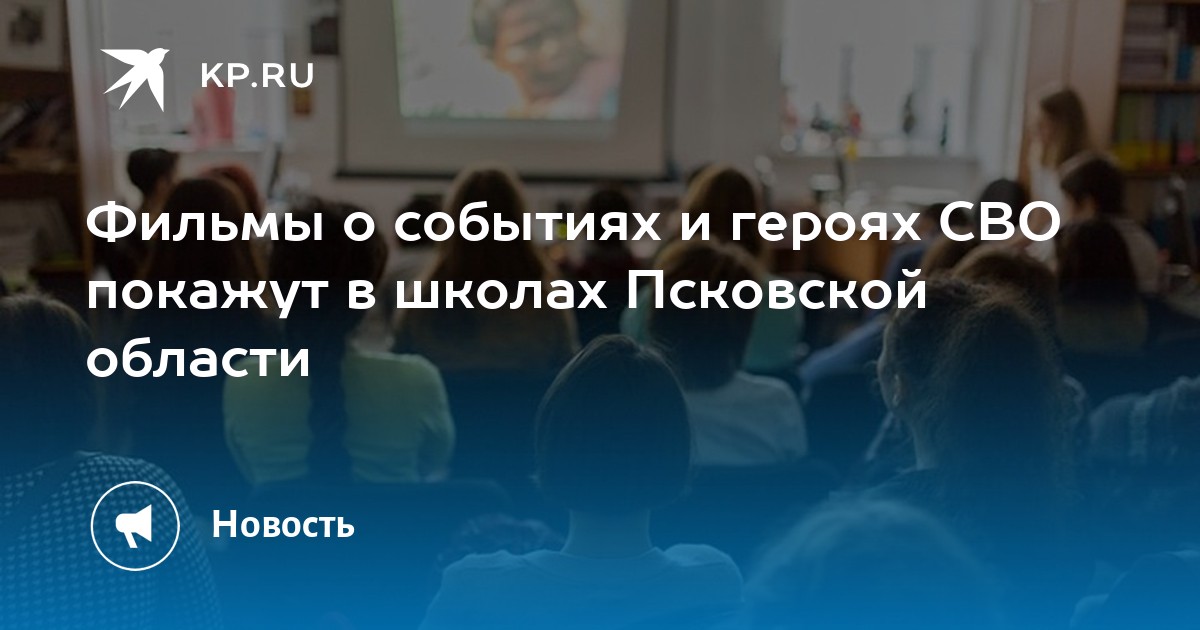 KP.RU

Фильмы о событиях и героях СВО покажут в школах Псковской области

Новость